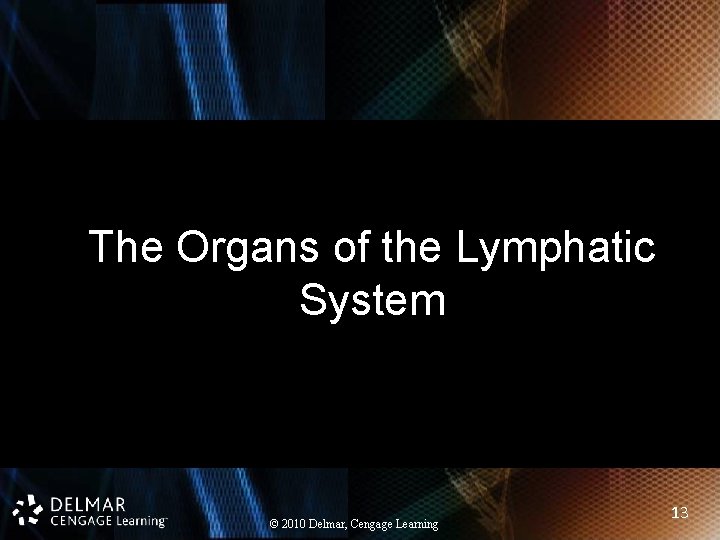 The Organs of the Lymphatic System

DELMAR
CENGAGE Learning™

© 2010 Delmar, Cengage Learning

13